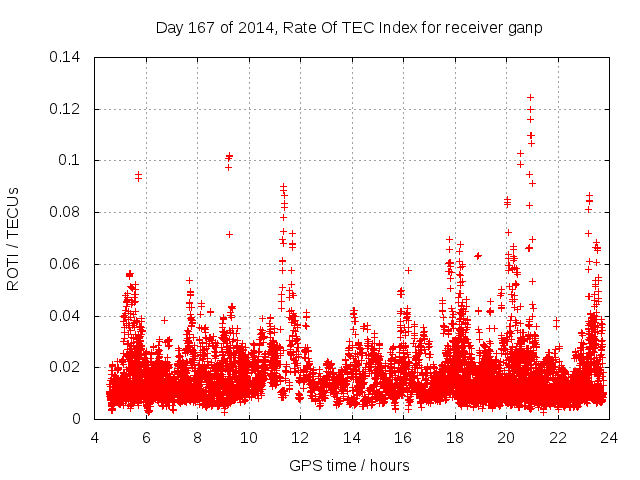 Day 167 of 2014, Rate Of TEC Index for receiver ganp

ROTI / TECUs

0.14
0.12
0.1
0.08
0.06
0.04
0.02
0

4 6 8 10 12 14 16 18 20 22 24

GPS time / hours